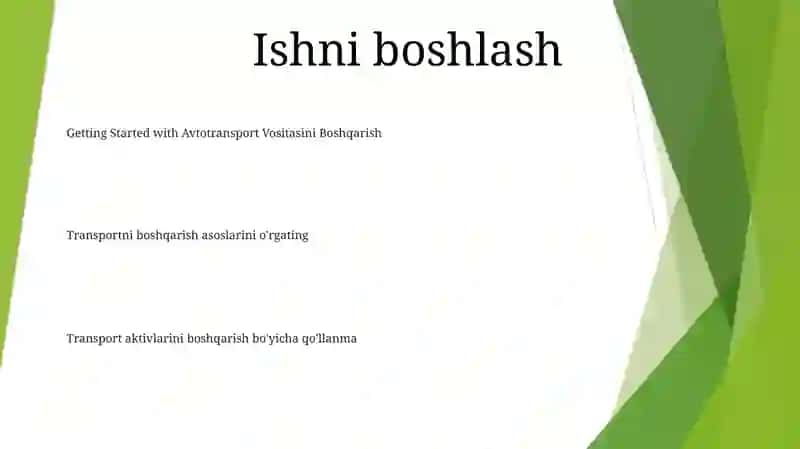 Ishni boshlash

Getting Started with Avtotransport Vositasini Boshqarish

Transportni boshqarish asoslarini o'rgating

Transport aktivlarini boshqarish bo'yicha qo'llanma